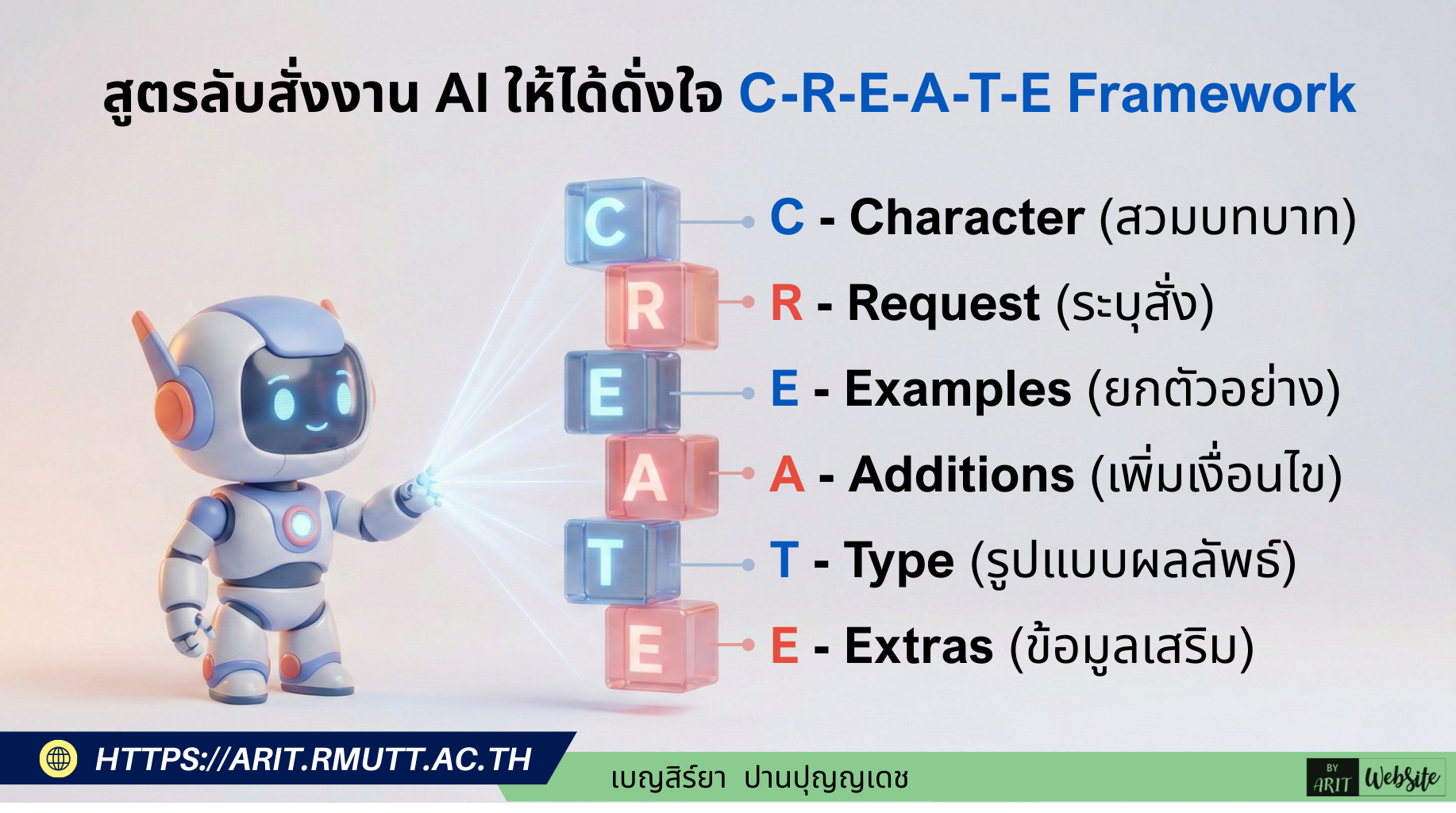 สูตรลับสั่งงาน AI ให้ได้ดั่งใจ C-R-E-A-T-E Framework

C
R
E
A
T
E

C - Character (สวมบทบาท)
R - Request (ระบุสั่ง)
E - Examples (ยกตัวอย่าง)
A - Additions (เพิ่มเงื่อนไข)
T - Type (รูปแบบผลลัพธ์)
E - Extras (ข้อมูลเสริม)

HTTPS://ARIT.RMUTT.AC.TH

เบญสิร์ยา ปานปุญญเดช

BY ARIT WebSite